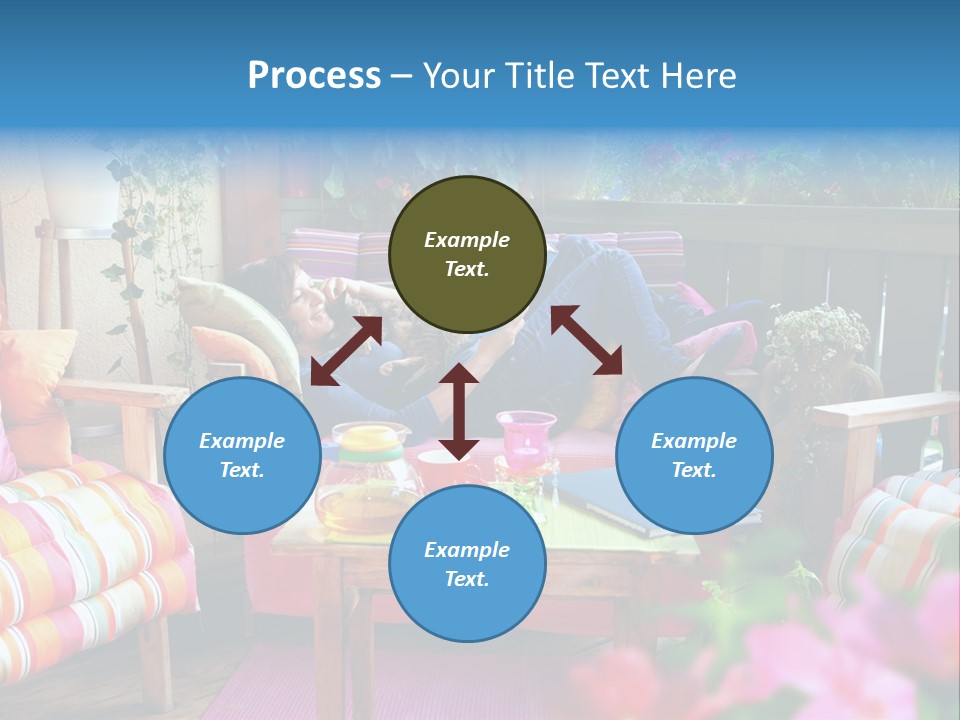 Process – Your Title Text Here

Example Text.

Example Text.

Example Text.

Example Text.